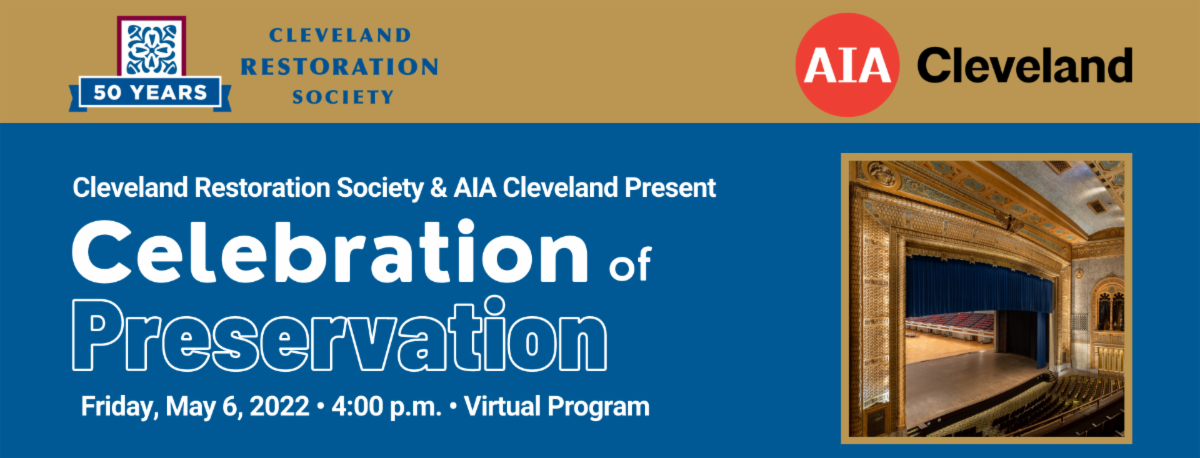 50 YEARS

CLEVELAND RESTORATION SOCIETY

AIA Cleveland

Cleveland Restoration Society & AIA Cleveland Present

Celebration of Preservation

Friday, May 6, 2022 • 4:00 p.m. • Virtual Program